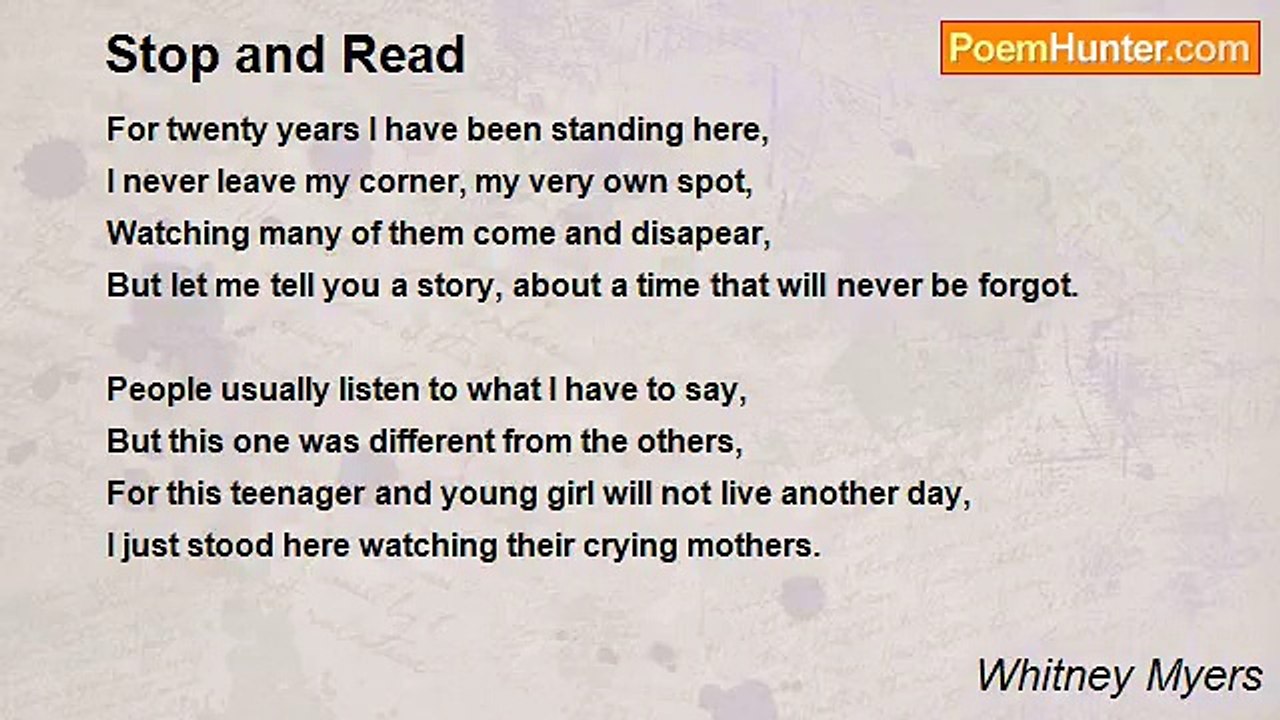 Stop and Read

PoemHunter.com

For twenty years I have been standing here,
I never leave my corner, my very own spot,
Watching many of them come and disapear,
But let me tell you a story, about a time that will never be forgot.

People usually listen to what I have to say,
But this one was different from the others,
For this teenager and young girl will not live another day,
I just stood here watching their crying mothers.

Whitney Myers